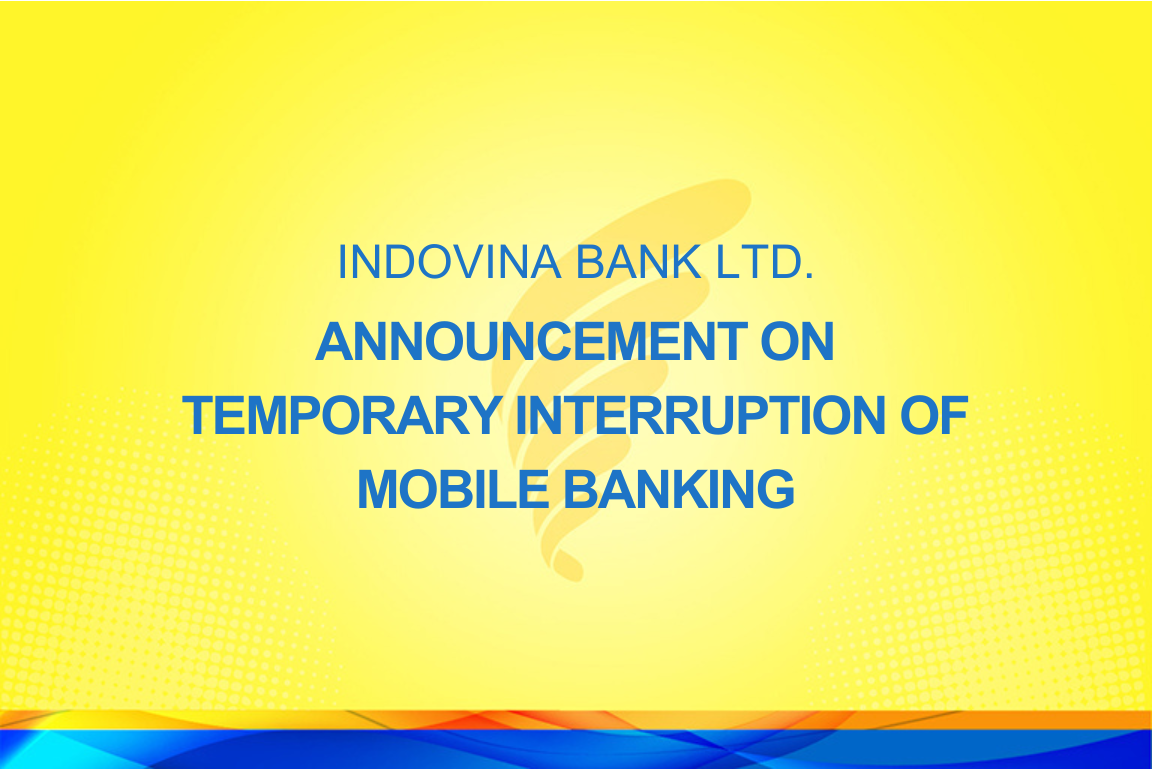 INDOVINA BANK LTD.

ANNOUNCEMENT ON TEMPORARY INTERRUPTION OF MOBILE BANKING